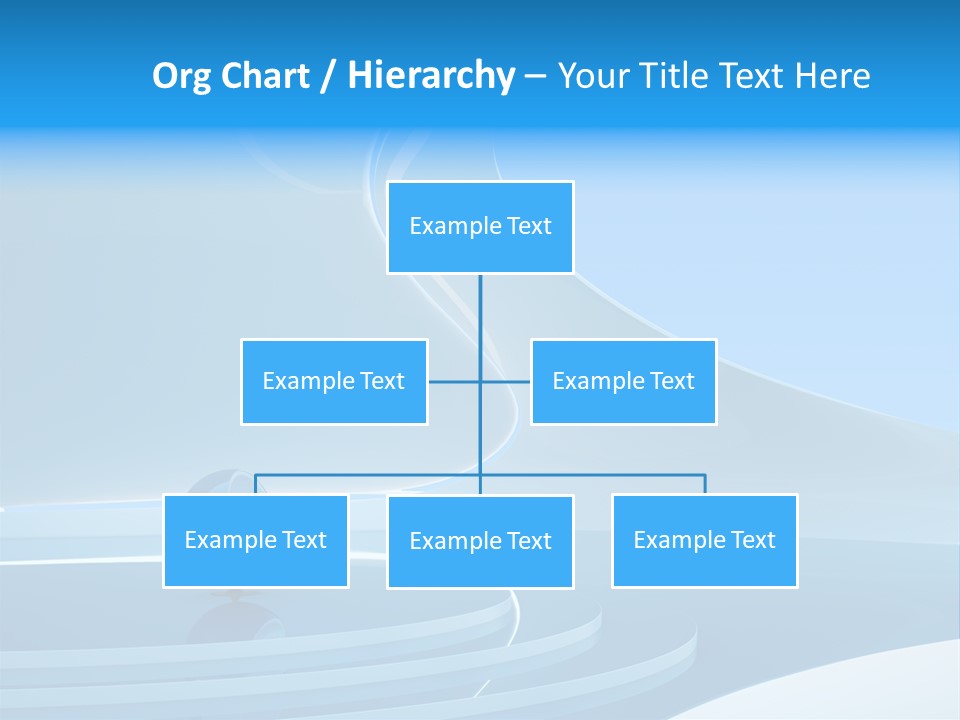 Org Chart / Hierarchy – Your Title Text Here

Example Text

Example Text

Example Text

Example Text

Example Text

Example Text